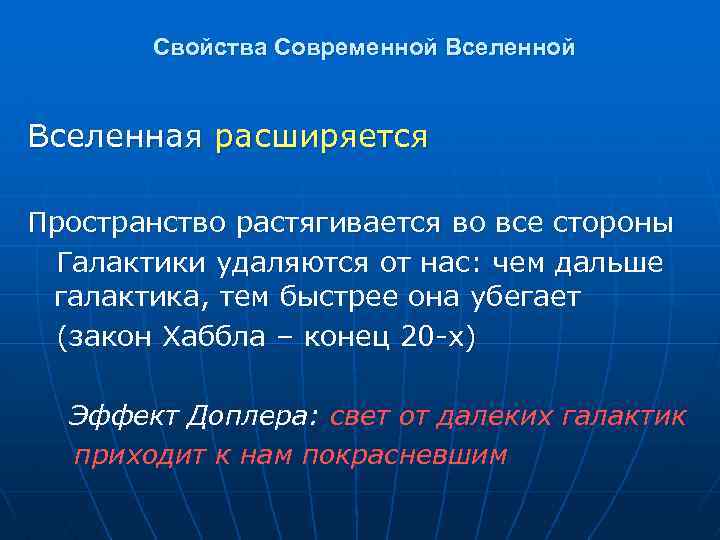 Свойства Современной Вселенной

Вселенная расширяется

Пространство растягивается во все стороны

Галактики удаляются от нас: чем дальше галактика, тем быстрее она убегает

(закон Хаббла – конец 20-х)

Эффект Доплера: свет от далеких галактик приходит к нам покрасневшим